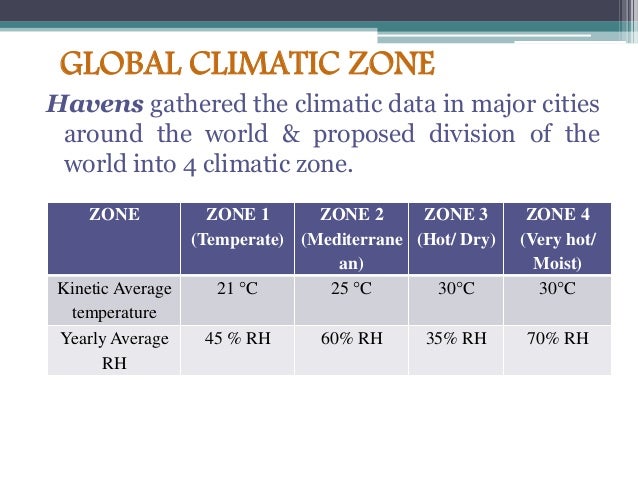 GLOBAL CLIMATIC ZONE

Havens gathered the climatic data in major cities around the world & proposed division of the world into 4 climatic zone.

| ZONE | ZONE 1 (Temperate) | ZONE 2 (Mediterranean) | ZONE 3 (Hot/ Dry) | ZONE 4 (Very hot/ Moist) |
|---|---|---|---|---|
| Kinetic Average temperature | 21 °C | 25 °C | 30°C | 30°C |
| Yearly Average RH | 45 % RH | 60% RH | 35% RH | 70% RH |